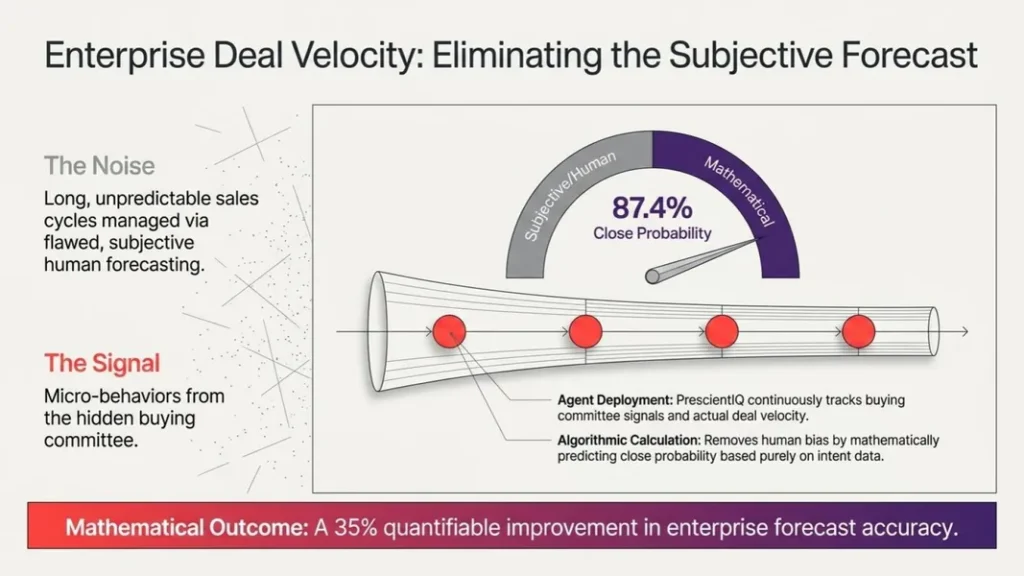 Enterprise Deal Velocity: Eliminating the Subjective Forecast

The Noise
Long, unpredictable sales cycles managed via flawed, subjective human forecasting.

The Signal
Micro-behaviors from the hidden buying committee.

Subjective/Human
Mathematical
87.4%
Close Probability

Agent Deployment: PrescientIQ continuously tracks buying committee signals and actual deal velocity.

Algorithmic Calculation: Removes human bias by mathematically predicting close probability based purely on intent data.

Mathematical Outcome: A 35% quantifiable improvement in enterprise forecast accuracy.